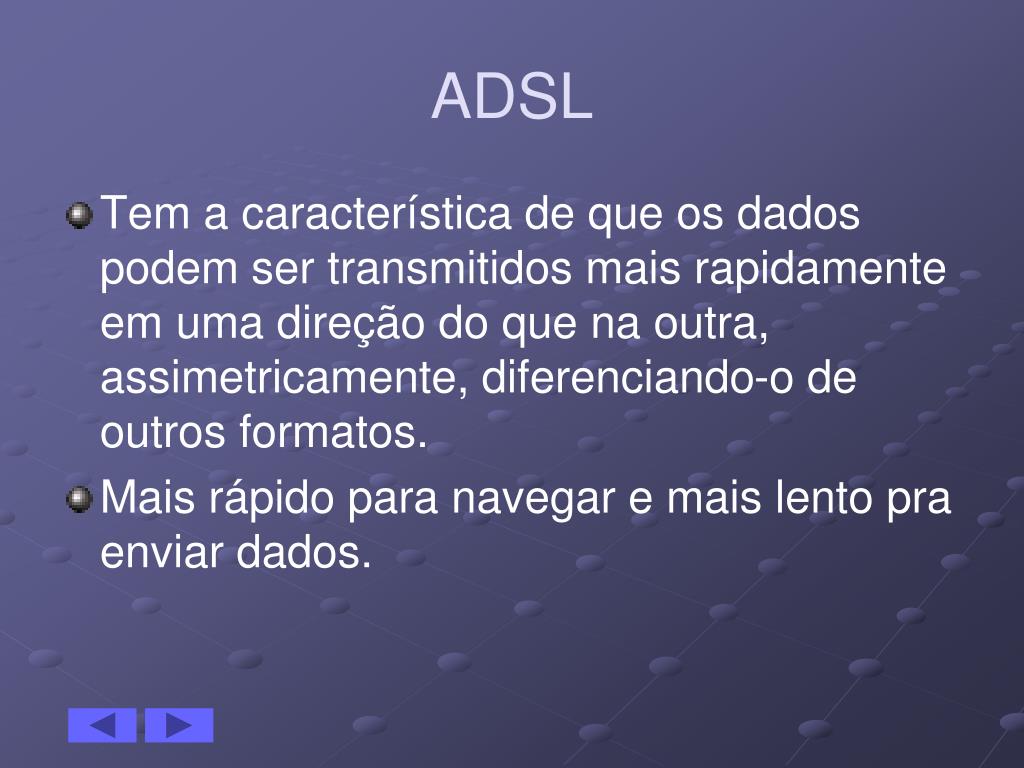 ADSL

Tem a característica de que os dados podem ser transmitidos mais rapidamente em uma direção do que na outra, assimetricamente, diferenciando-o de outros formatos.

Mais rápido para navegar e mais lento pra enviar dados.